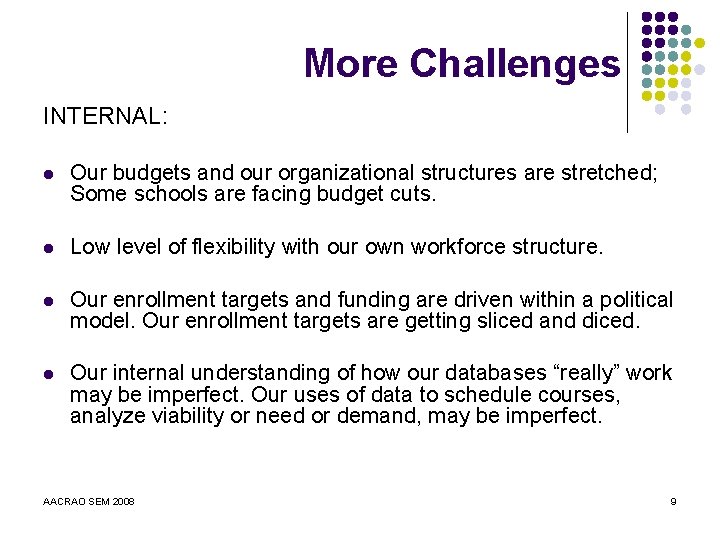 More Challenges

INTERNAL:

- Our budgets and our organizational structures are stretched; Some schools are facing budget cuts.

- Low level of flexibility with our own workforce structure.

- Our enrollment targets and funding are driven within a political model. Our enrollment targets are getting sliced and diced.

- Our internal understanding of how our databases “really” work may be imperfect. Our uses of data to schedule courses, analyze viability or need or demand, may be imperfect.

AACRAO SEM 2008

9